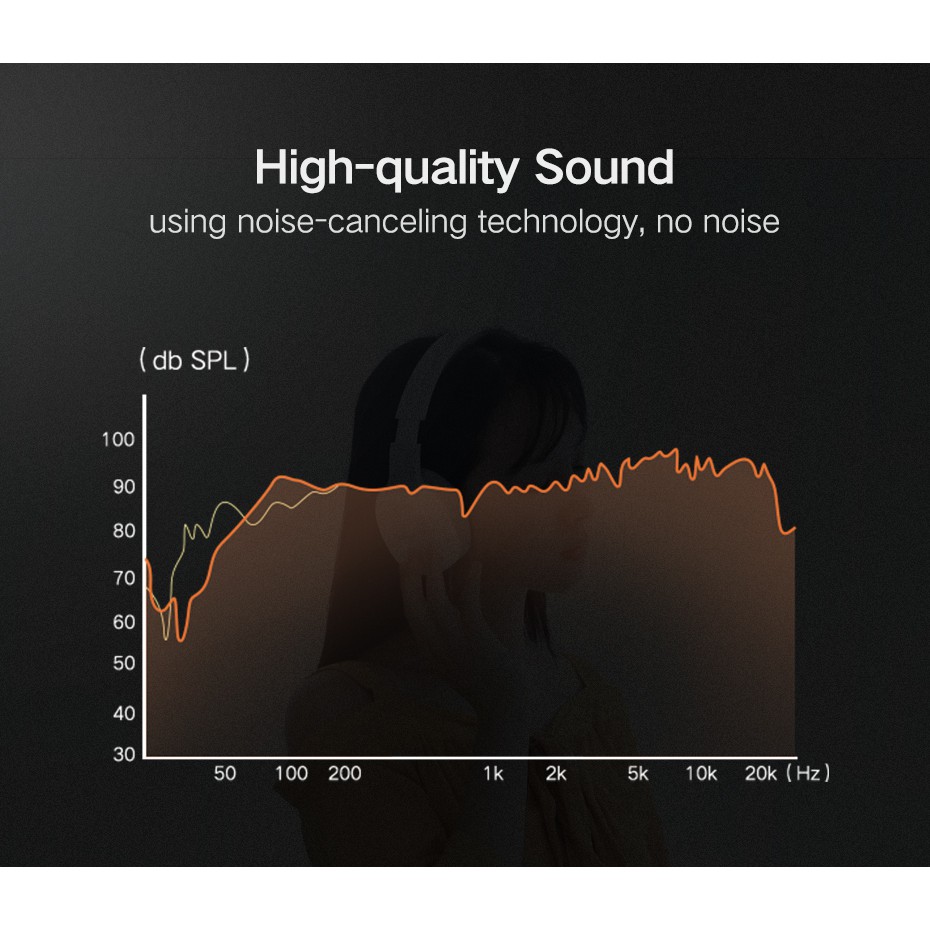 High-quality Sound
using noise-canceling technology, no noise

( db SPL )

100
90
80
70
60
50
40
30

50 100 200 1k 2k 5k 10k 20k ( Hz )